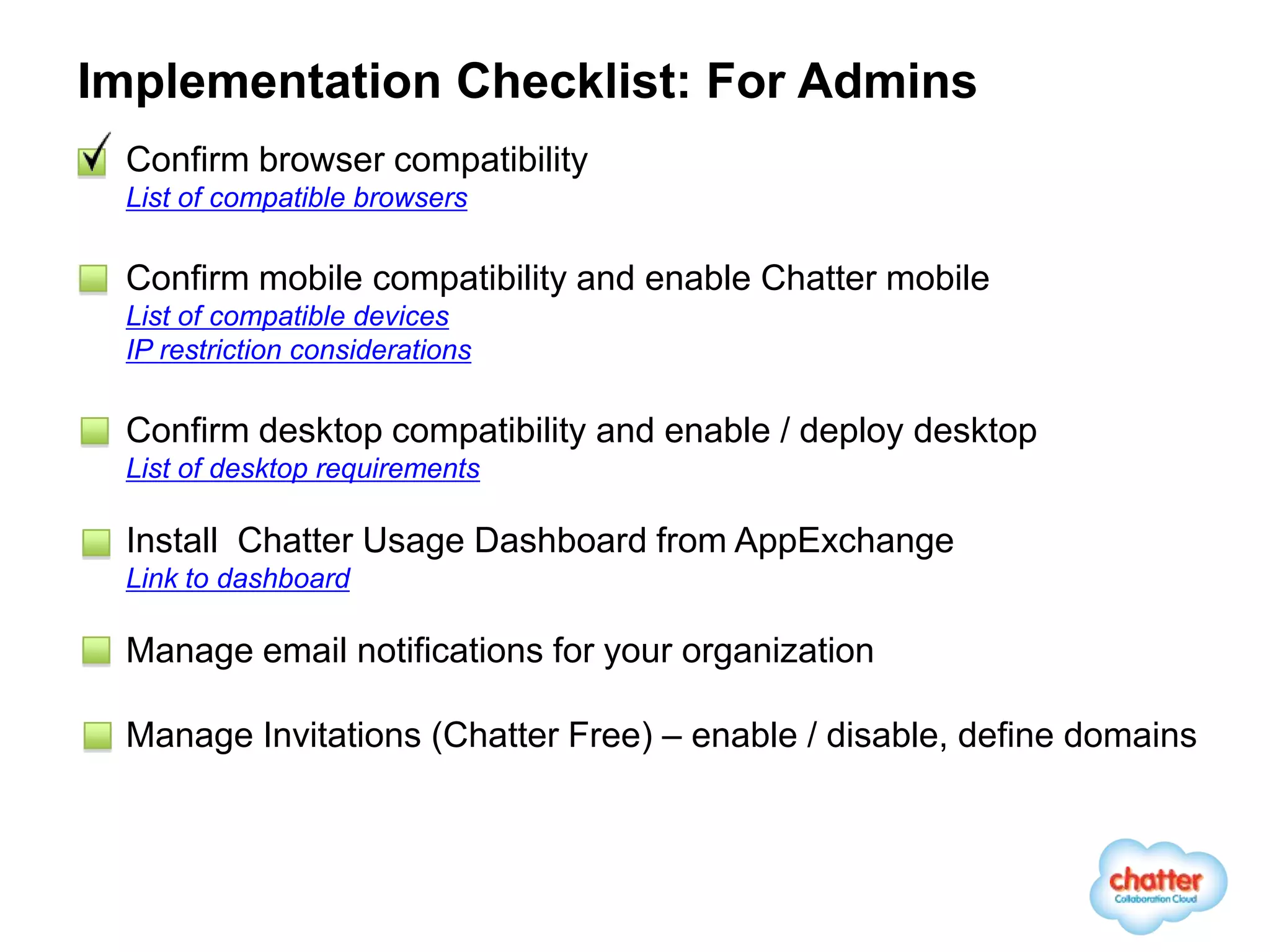 Implementation Checklist: For Admins

Confirm browser compatibility
List of compatible browsers

Confirm mobile compatibility and enable Chatter mobile
List of compatible devices
IP restriction considerations

Confirm desktop compatibility and enable / deploy desktop
List of desktop requirements

Install Chatter Usage Dashboard from AppExchange
Link to dashboard

Manage email notifications for your organization

Manage Invitations (Chatter Free) – enable / disable, define domains

chatter
Collaboration Cloud